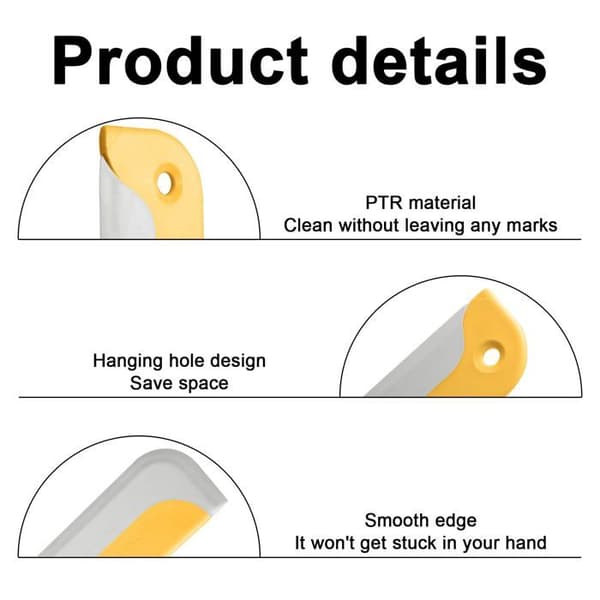 Product details

PTR material
Clean without leaving any marks

Hanging hole design
Save space

Smooth edge
It won't get stuck in your hand